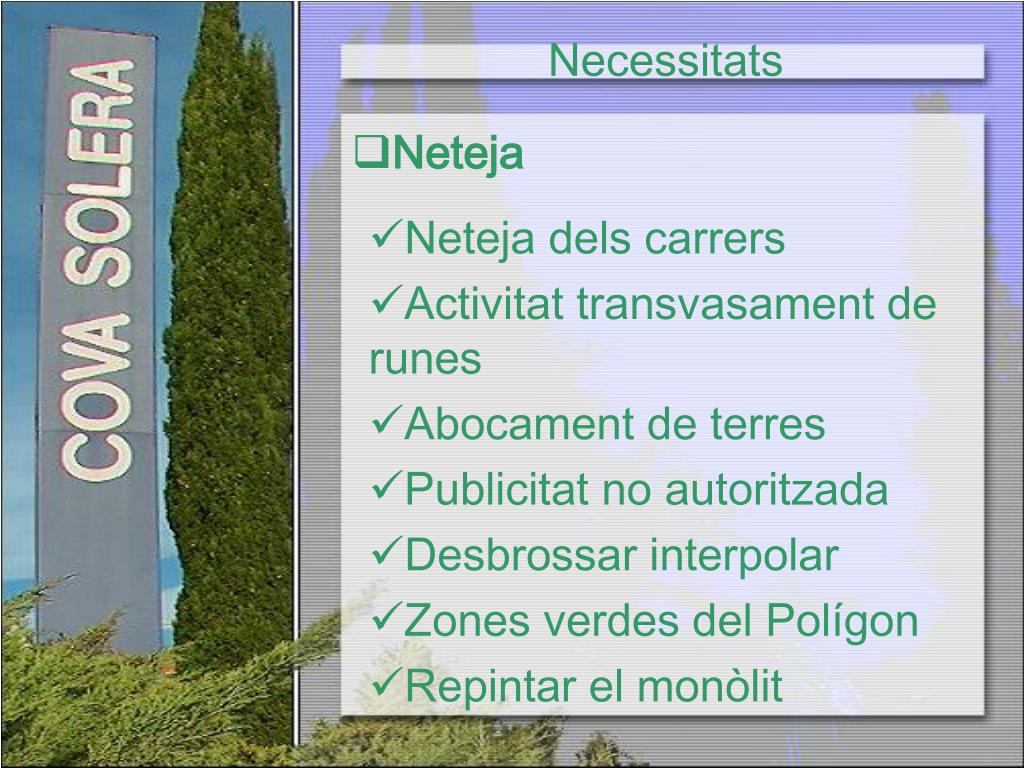 COVA SOLERA

Necessitats

❑Neteja

✓Neteja dels carrers
✓Activitat transvasament de runes
✓Abocament de terres
✓Publicitat no autoritzada
✓Desbrossar interpolar
✓Zones verdes del Polígon
✓Repintar el monòlit